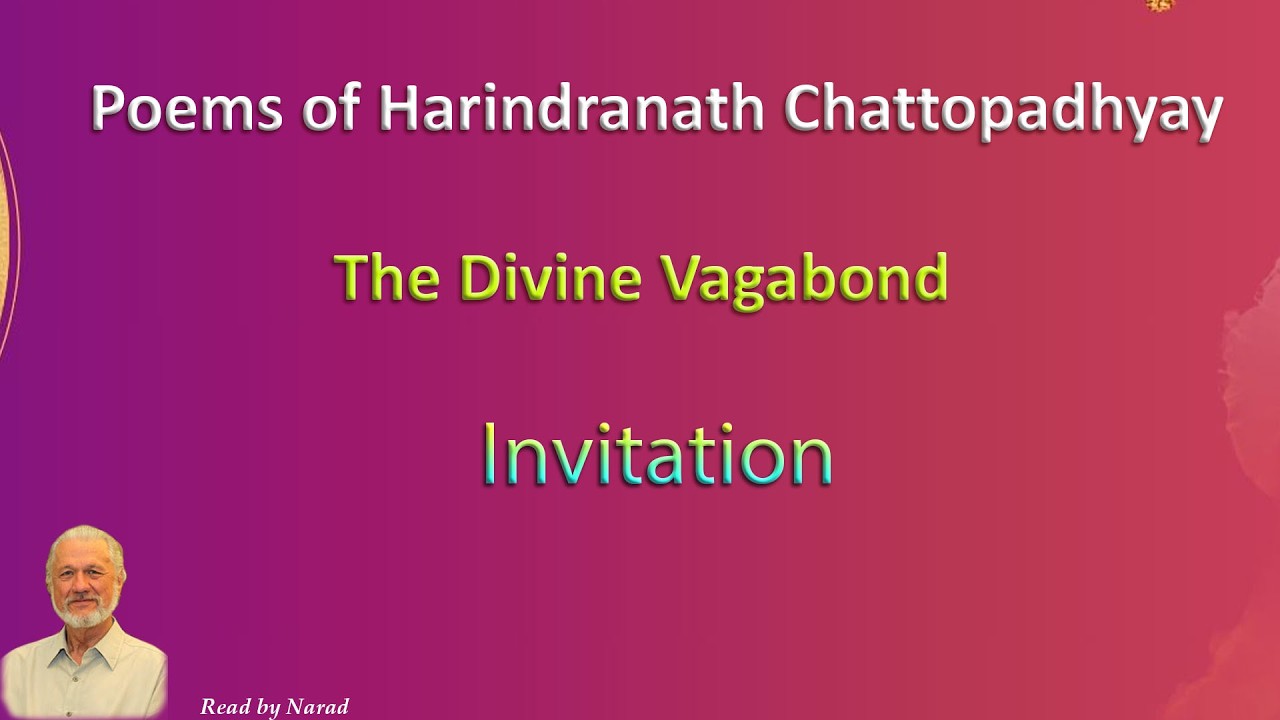 Poems of Harindranath Chattopadhyay

The Divine Vagabond

Invitation

Read by Narad